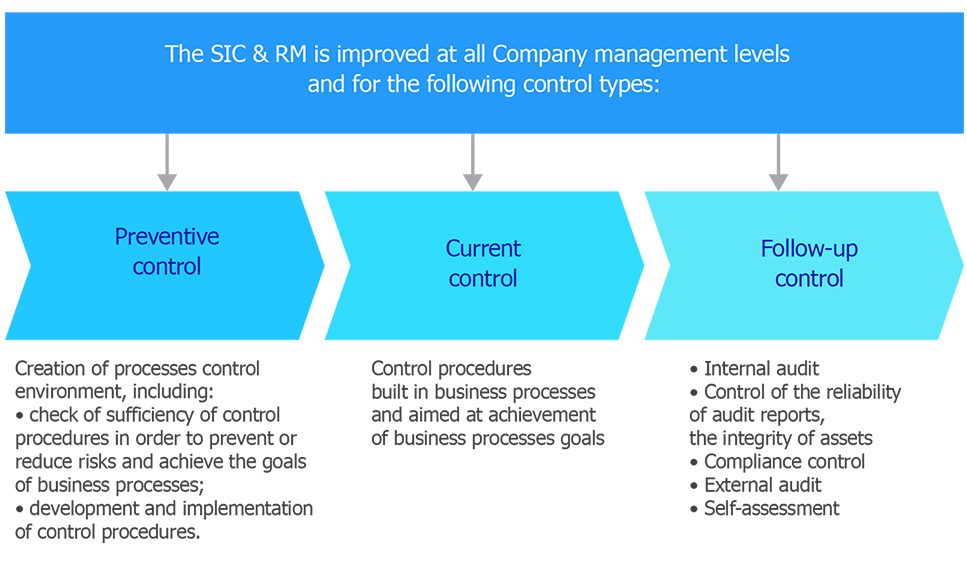 The SIC & RM is improved at all Company management levels and for the following control types:

Preventive control

Current control

Follow-up control

Creation of processes control environment, including:
• check of sufficiency of control procedures in order to prevent or reduce risks and achieve the goals of business processes;
• development and implementation of control procedures.

Control procedures built in business processes and aimed at achievement of business processes goals

• Internal audit
• Control of the reliability of audit reports, the integrity of assets
• Compliance control
• External audit
• Self-assessment